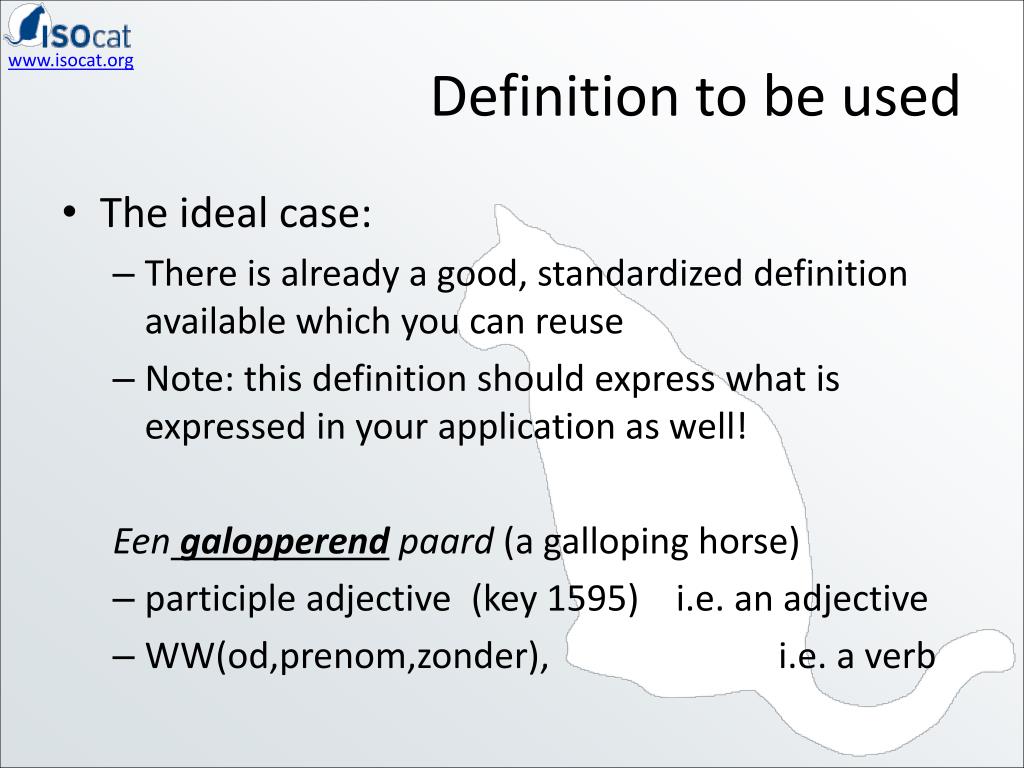 ISOcat
www.isocat.org

Definition to be used

• The ideal case:
– There is already a good, standardized definition available which you can reuse
– Note: this definition should express what is expressed in your application as well!

Een galopperend paard (a galloping horse)
– participle adjective (key 1595) i.e. an adjective
– WW(od,prenom,zonder), i.e. a verb